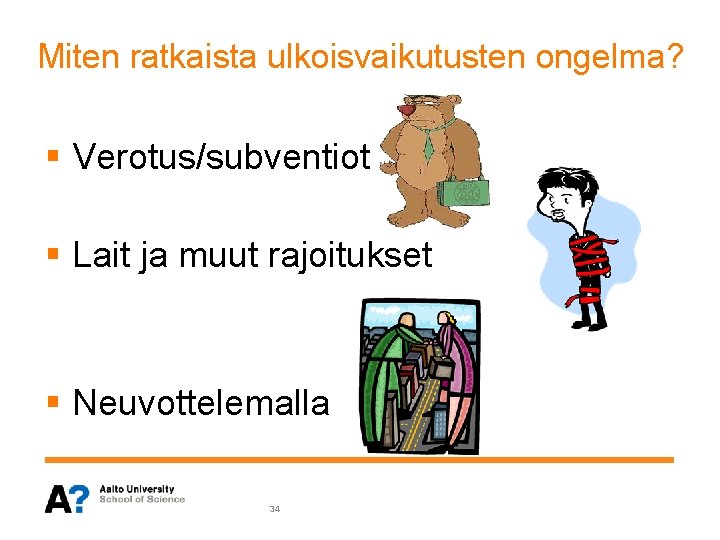 Miten ratkaista ulkoisvaikutusten ongelma?

▪ Verotus/subventiot

▪ Lait ja muut rajoitukset

▪ Neuvottelemalla

A? Aalto University
School of Science

34